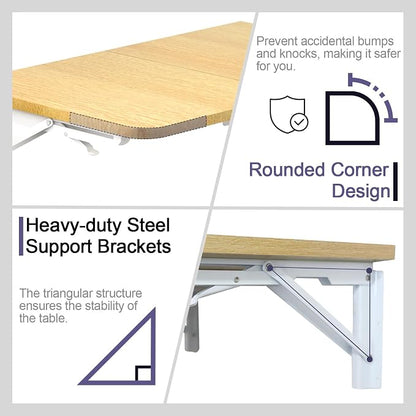 Prevent accidental bumps and knocks, making it safer for you.

Rounded Corner Design

Heavy-duty Steel Support Brackets

The triangular structure ensures the stability of the table.